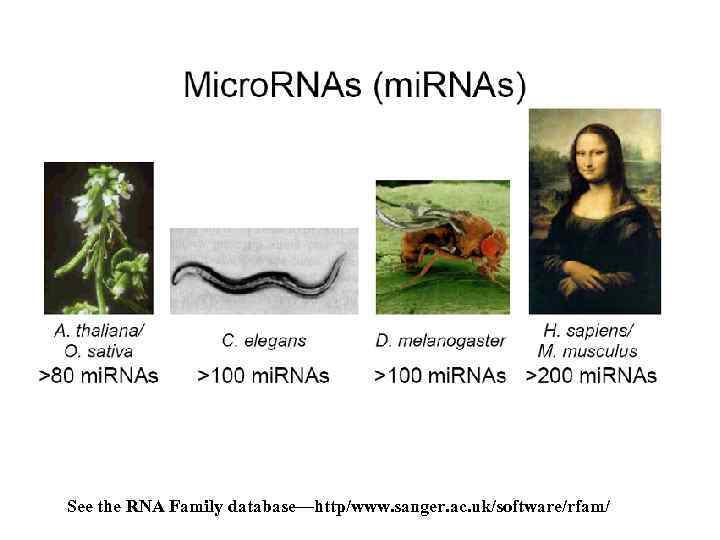 MicroRNAs (miRNAs)

A. thaliana/ O. sativa
>80 miRNAs

C. elegans
>100 miRNAs

D. melanogaster
>100 miRNAs

H. sapiens/ M. musculus
>200 miRNAs

See the RNA Family database—http/www.sanger.ac.uk/software/rfam/